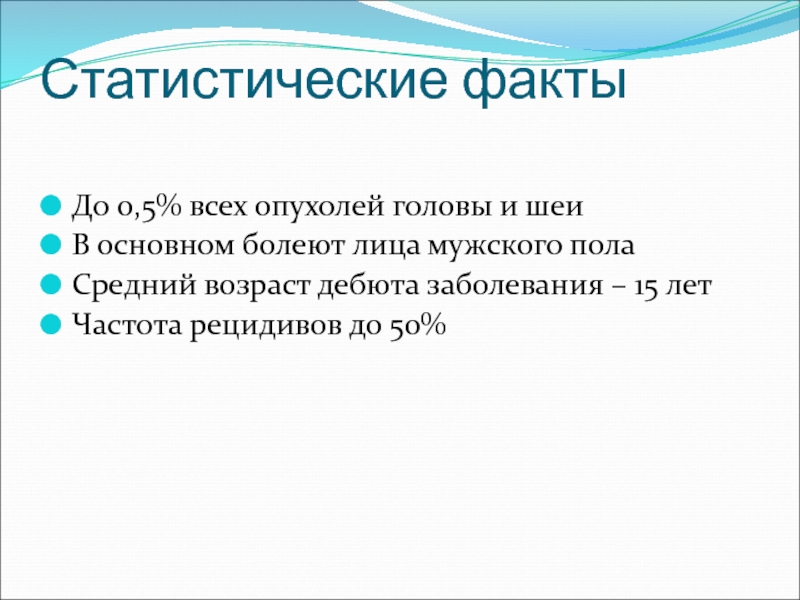 Статистические факты

До 0,5% всех опухолей головы и шеи
В основном болеют лица мужского пола
Средний возраст дебюта заболевания – 15 лет
Частота рецидивов до 50%